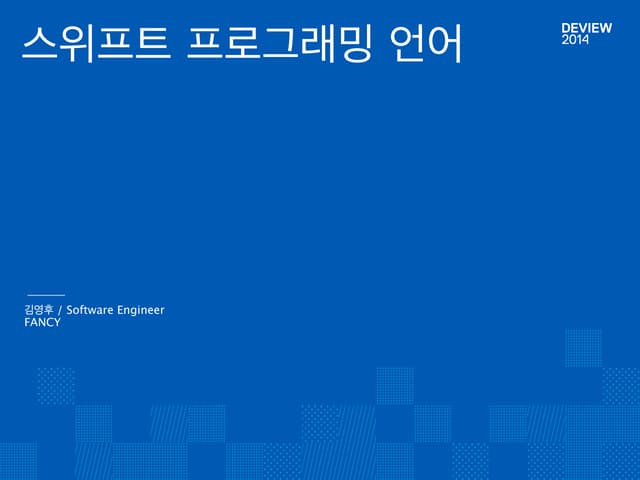 스위프트 프로그래밍 언어

DEVIEW
2014

김영후 / Software Engineer
FANCY